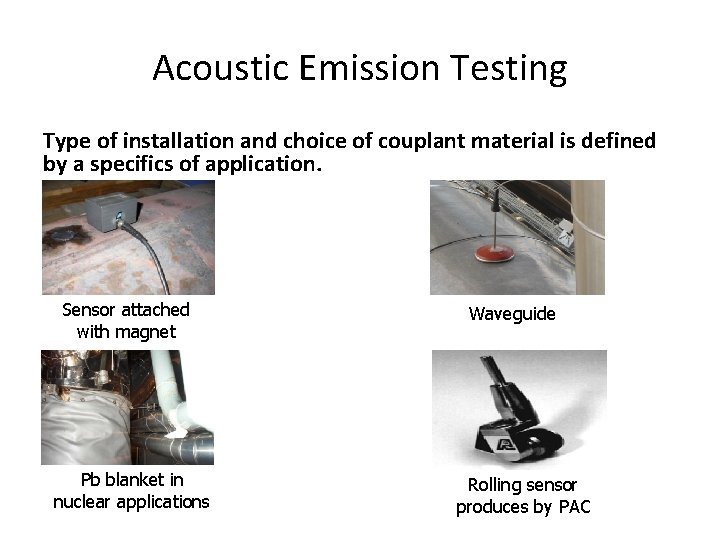 Acoustic Emission Testing

Type of installation and choice of couplant material is defined by a specifics of application.

Sensor attached with magnet

Waveguide

Pb blanket in nuclear applications

Rolling sensor produces by PAC